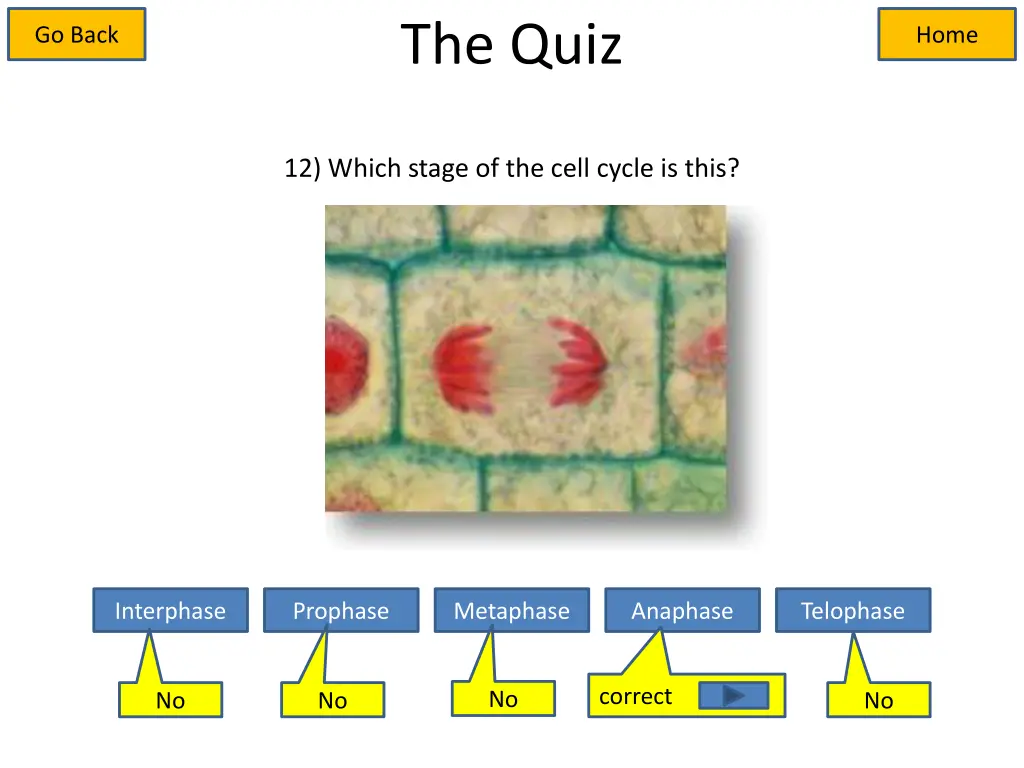 Go Back

The Quiz

Home

12) Which stage of the cell cycle is this?

Interphase

Prophase

Metaphase

Anaphase

Telophase

No

No

No

correct

No